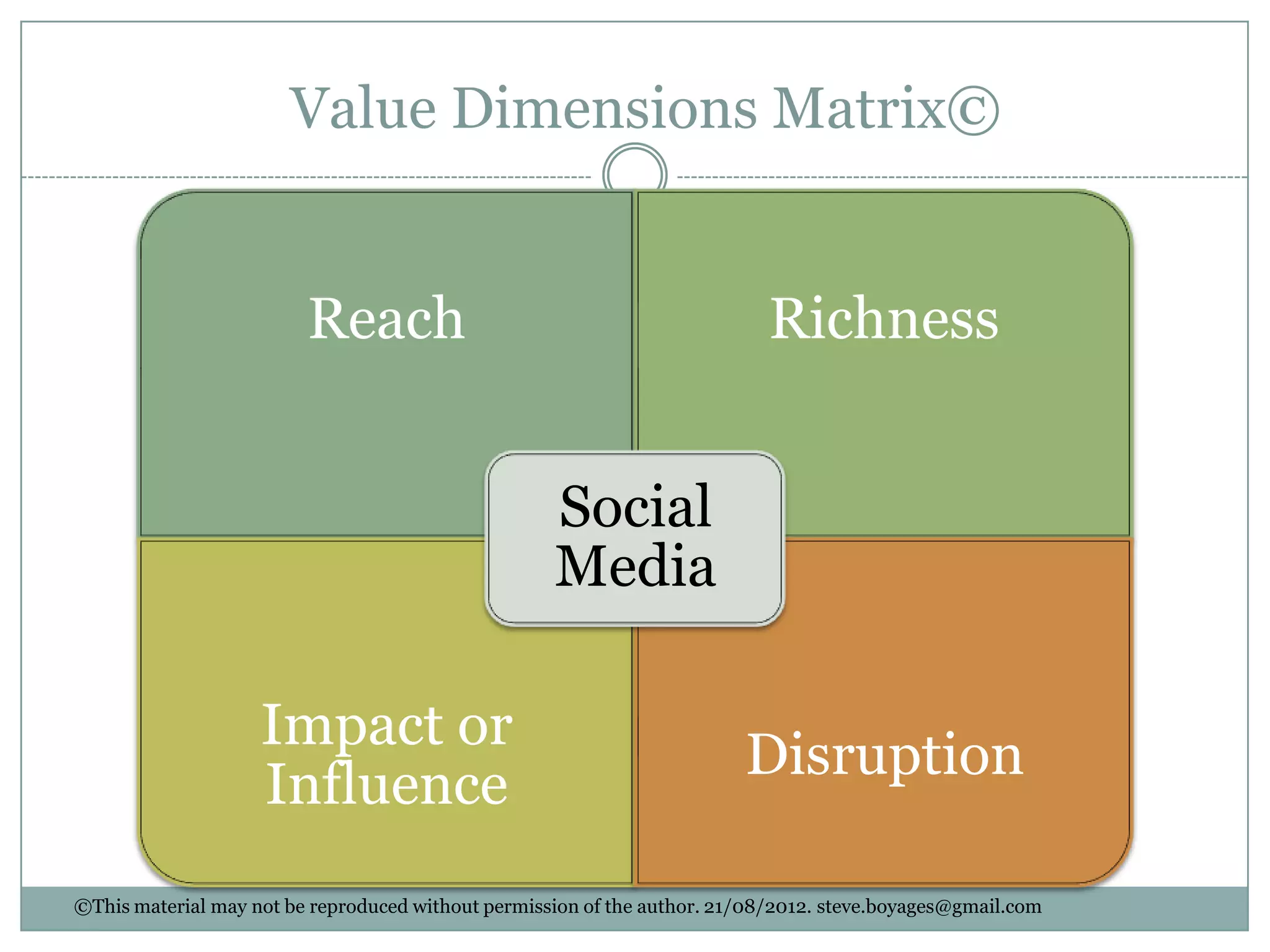 Value Dimensions Matrix©

Reach

Richness

Social Media

Impact or Influence

Disruption

©This material may not be reproduced without permission of the author. 21/08/2012. steve.boyages@gmail.com